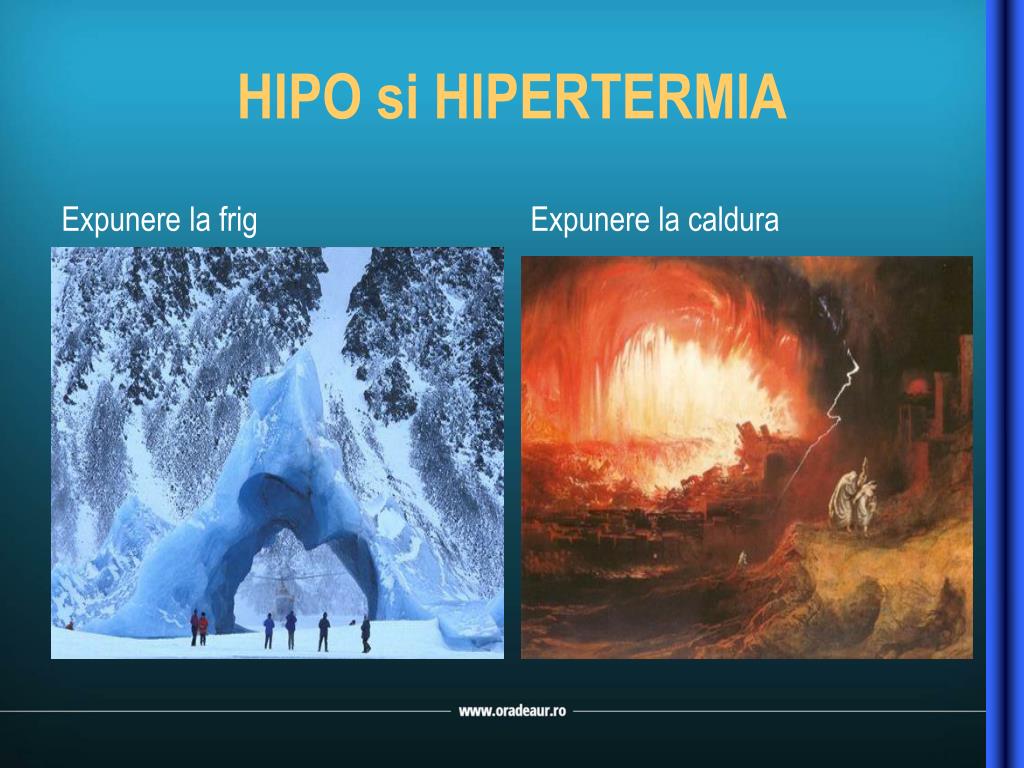 HIPO si HIPERTERMIA

Expunere la frig

Expunere la caldura

www.oradeaur.ro